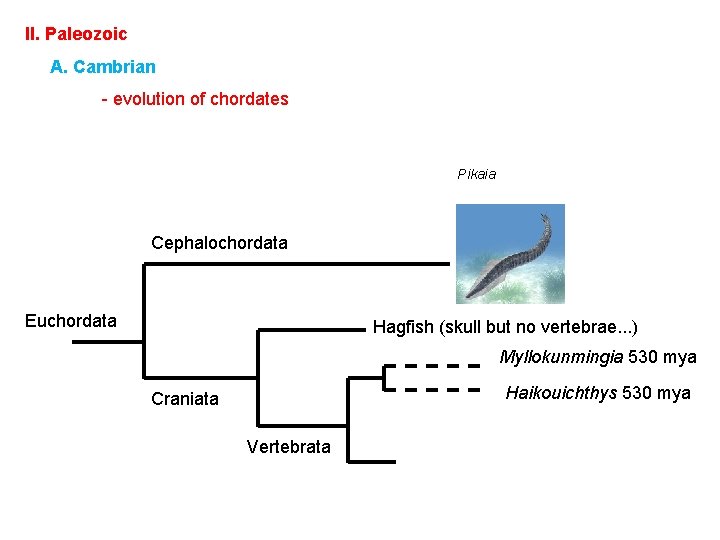 II. Paleozoic

A. Cambrian

- evolution of chordates

Pikaia

Cephalochordata

Euchordata

Hagfish (skull but no vertebrae...)

Myllokunmingia 530 mya

Haikouichthys 530 mya

Craniata

Vertebrata